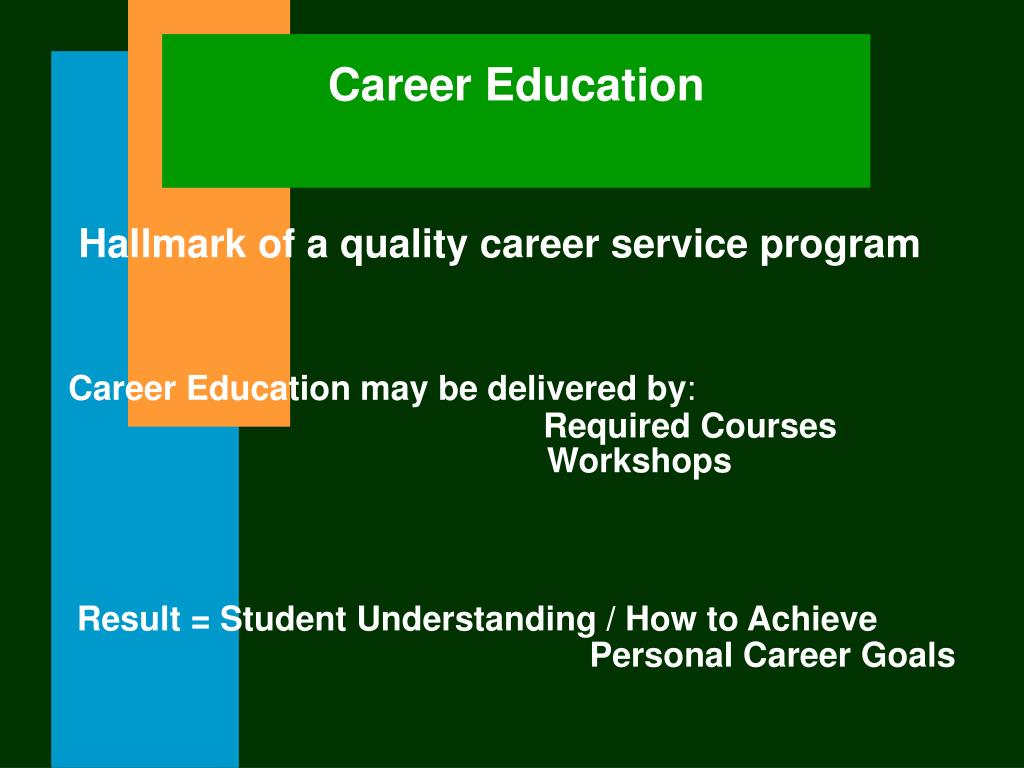 Career Education

Hallmark of a quality career service program

Career Education may be delivered by:
Required Courses
Workshops

Result = Student Understanding / How to Achieve Personal Career Goals